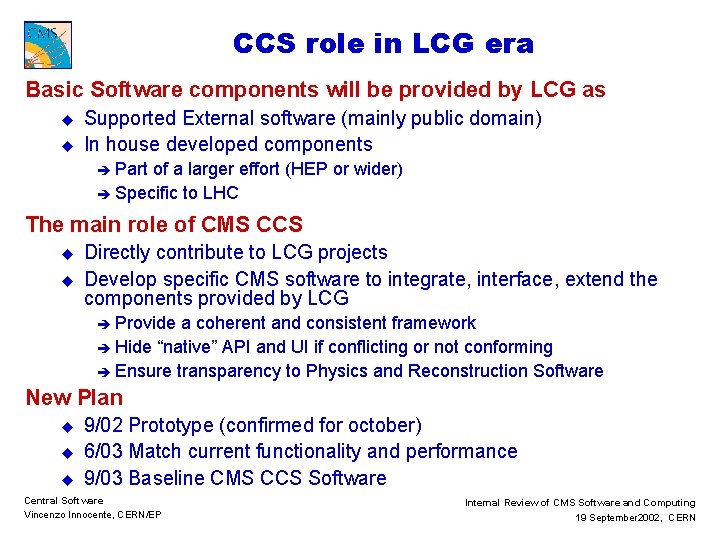 CMS

CCS role in LCG era

Basic Software components will be provided by LCG as

◆ Supported External software (mainly public domain)
◆ In house developed components
➔ Part of a larger effort (HEP or wider)
➔ Specific to LHC

The main role of CMS CCS

◆ Directly contribute to LCG projects
◆ Develop specific CMS software to integrate, interface, extend the components provided by LCG
➔ Provide a coherent and consistent framework
➔ Hide "native" API and UI if conflicting or not conforming
➔ Ensure transparency to Physics and Reconstruction Software

New Plan

◆ 9/02 Prototype (confirmed for october)
◆ 6/03 Match current functionality and performance
◆ 9/03 Baseline CMS CCS Software

Central Software
Vincenzo Innocente, CERN/EP

Internal Review of CMS Software and Computing
19 September2002, CERN